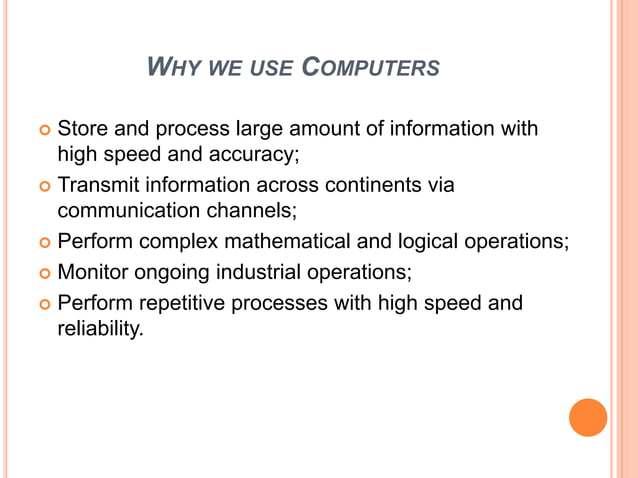 WHY WE USE COMPUTERS

Store and process large amount of information with high speed and accuracy;
Transmit information across continents via communication channels;
Perform complex mathematical and logical operations;
Monitor ongoing industrial operations;
Perform repetitive processes with high speed and reliability.